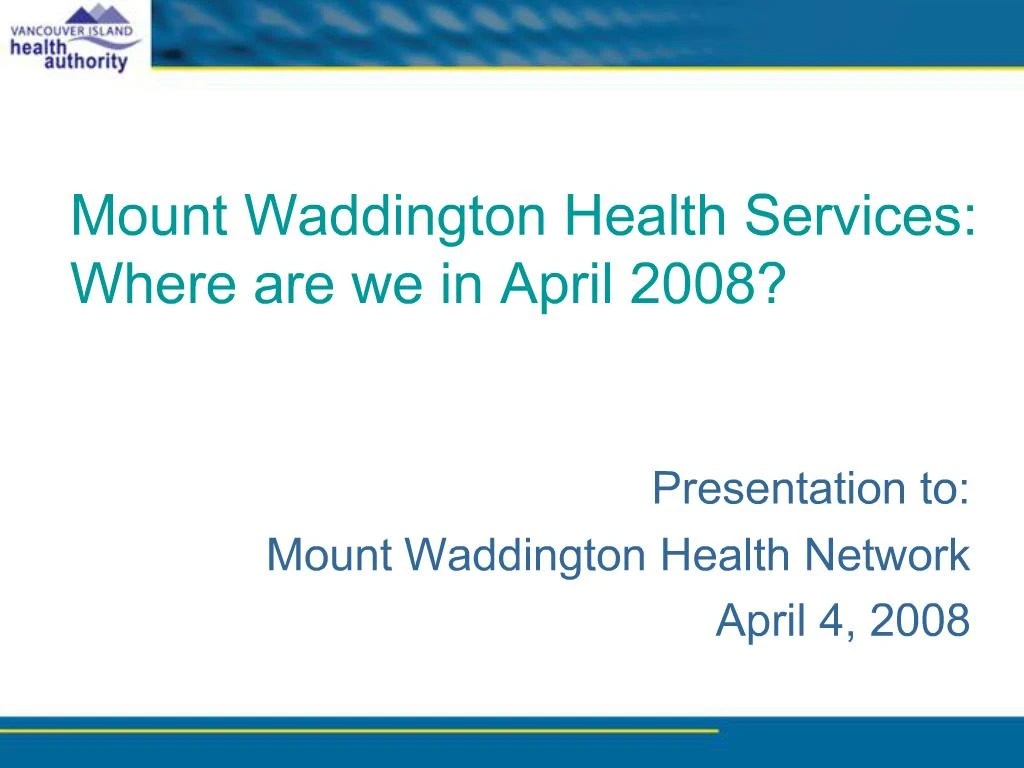 VANCOUVER ISLAND
health
authority

Mount Waddington Health Services: Where are we in April 2008?

Presentation to:
Mount Waddington Health Network
April 4, 2008